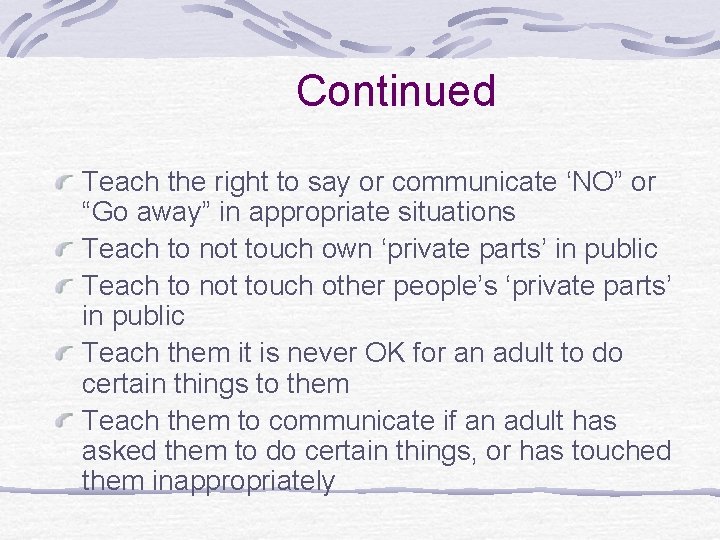 Continued

Teach the right to say or communicate ‘NO” or “Go away” in appropriate situations

Teach to not touch own ‘private parts’ in public

Teach to not touch other people’s ‘private parts’ in public

Teach them it is never OK for an adult to do certain things to them

Teach them to communicate if an adult has asked them to do certain things, or has touched them inappropriately